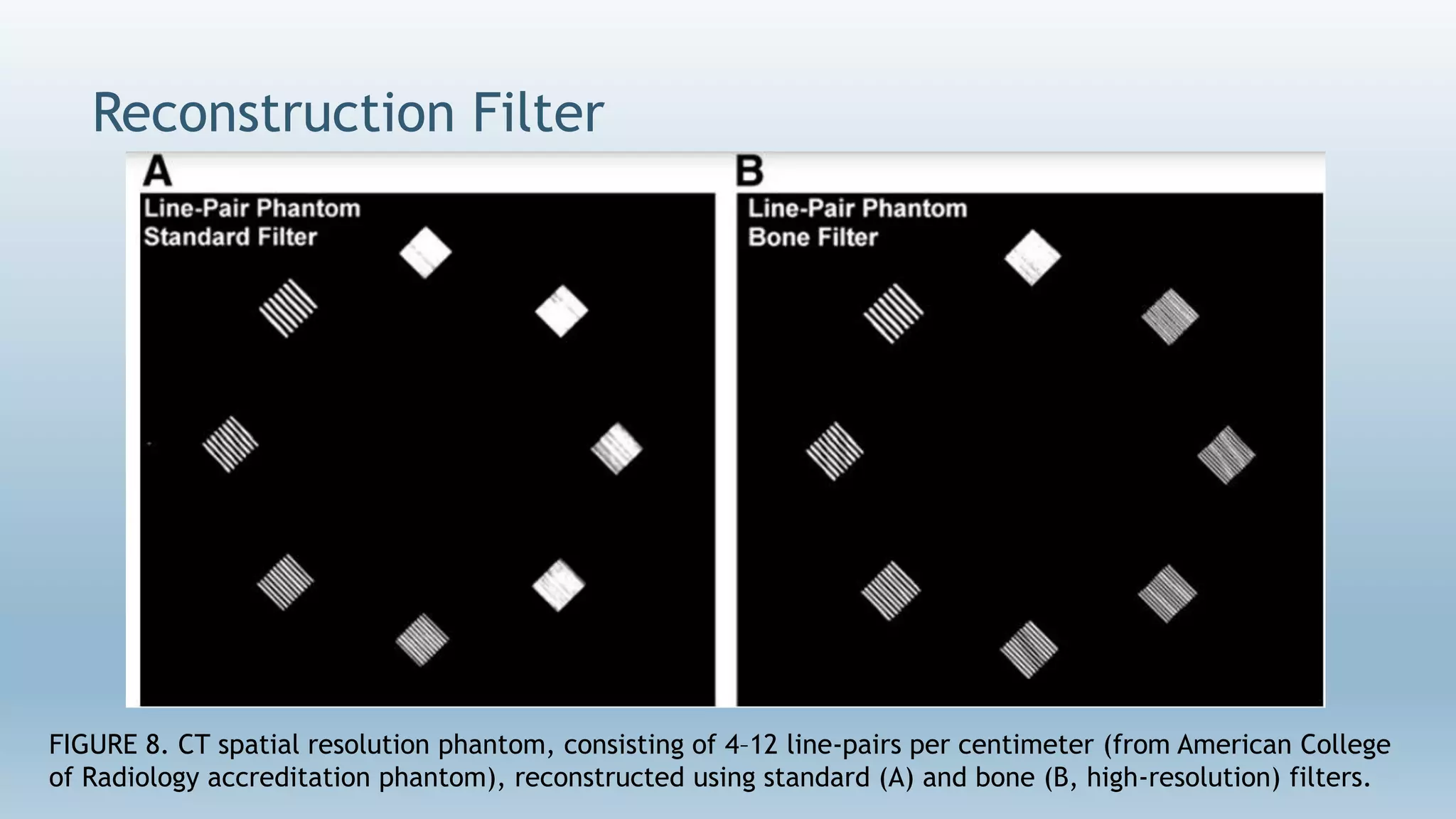 Reconstruction Filter

A

Line-Pair Phantom
Standard Filter

B

Line-Pair Phantom
Bone Filter

FIGURE 8. CT spatial resolution phantom, consisting of 4–12 line-pairs per centimeter (from American College of Radiology accreditation phantom), reconstructed using standard (A) and bone (B, high-resolution) filters.